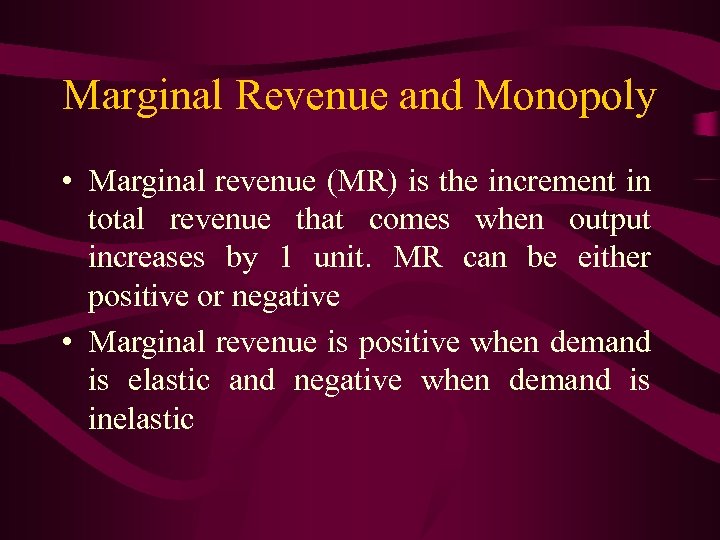 Marginal Revenue and Monopoly

• Marginal revenue (MR) is the increment in total revenue that comes when output increases by 1 unit. MR can be either positive or negative

• Marginal revenue is positive when demand is elastic and negative when demand is inelastic